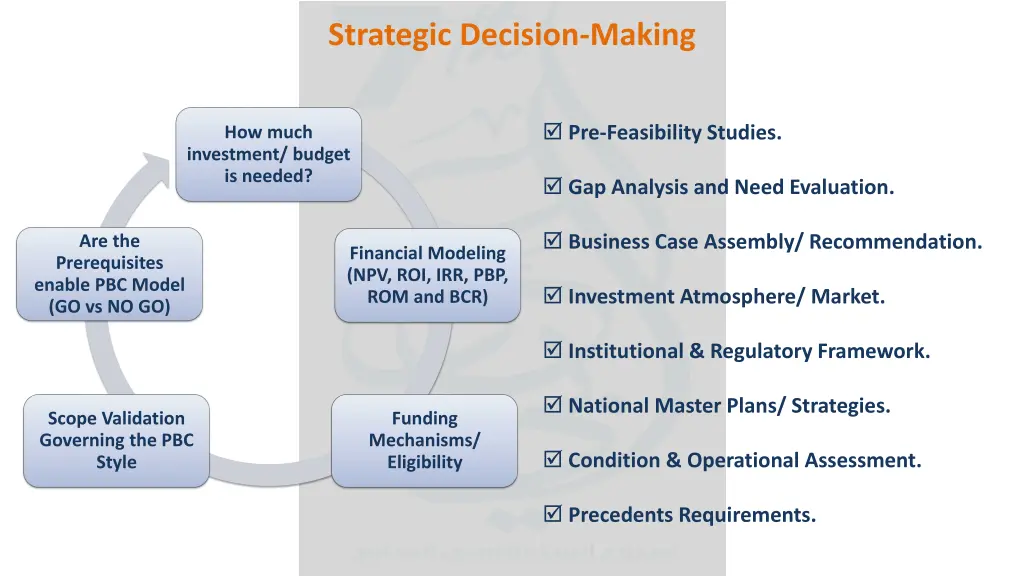 Strategic Decision-Making

How much investment/ budget is needed?

Financial Modeling (NPV, ROI, IRR, PBP, ROM and BCR)

Funding Mechanisms/ Eligibility

Scope Validation Governing the PBC Style

Are the Prerequisites enable PBC Model (GO vs NO GO)

☑ Pre-Feasibility Studies.

☑ Gap Analysis and Need Evaluation.

☑ Business Case Assembly/ Recommendation.

☑ Investment Atmosphere/ Market.

☑ Institutional & Regulatory Framework.

☑ National Master Plans/ Strategies.

☑ Condition & Operational Assessment.

☑ Precedents Requirements.